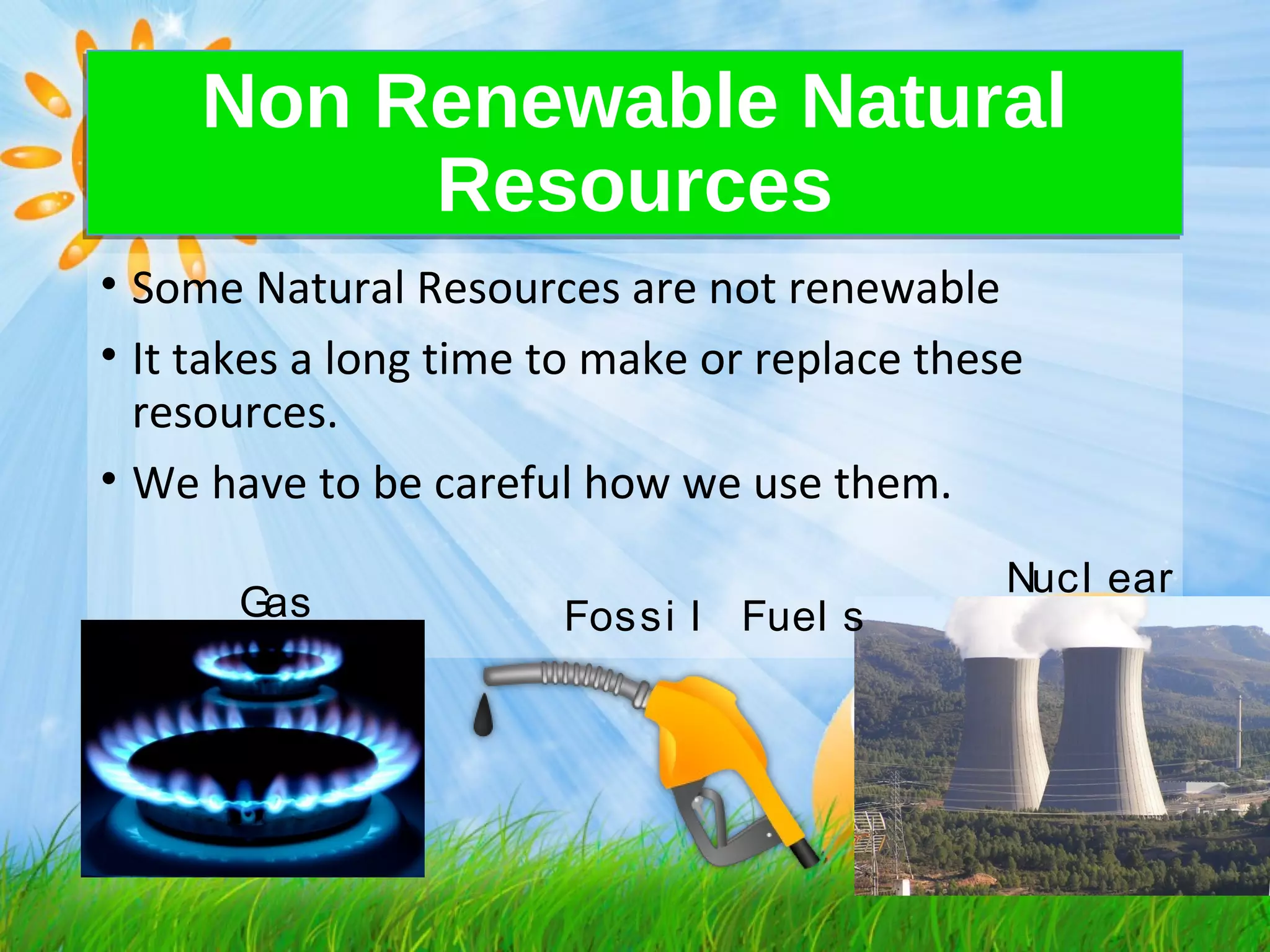 Non Renewable Natural Resources

• Some Natural Resources are not renewable
• It takes a long time to make or replace these resources.
• We have to be careful how we use them.

Gas

Fossil Fuels

Nuclear